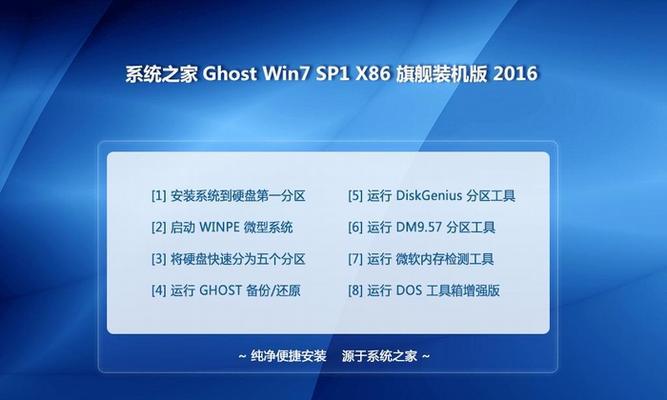 系统之家 Ghost Win7 SP1 X86 旗舰装机版 2016

[1] 安装系统到硬盘第一分区
[2] 启动 WINPE 微型系统
[3] 将硬盘快速分为五个分区
[4] 运行 GHOST 备份/还原

[5] 运行 DiskGenius 分区工具
[6] 运行 DM9.57 分区工具
[7] 运行 微软内存检测工具
[8] 运行 DOS 工具箱增强版

~ 纯净便捷安装　源于系统之家 ~